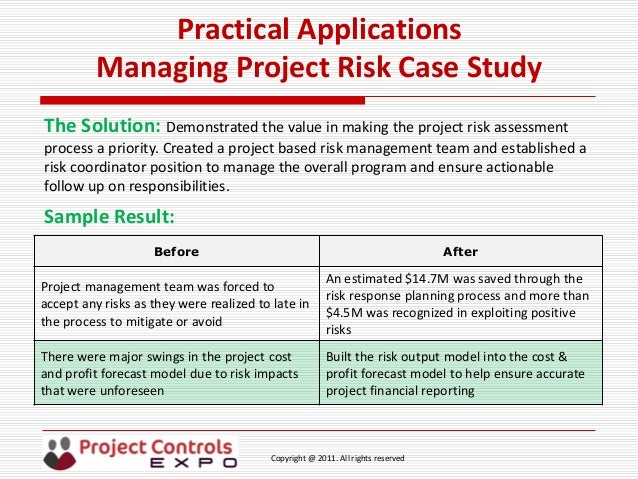 Practical Applications
Managing Project Risk Case Study

The Solution: Demonstrated the value in making the project risk assessment process a priority. Created a project based risk management team and established a risk coordinator position to manage the overall program and ensure actionable follow up on responsibilities.

Sample Result:

| Before | After |
|---|---|
| Project management team was forced to accept any risks as they were realized to late in the process to mitigate or avoid | An estimated \$14.7M was saved through the risk response planning process and more than \$4.5M was recognized in exploiting positive risks |
| There were major swings in the project cost and profit forecast model due to risk impacts that were unforeseen | Built the risk output model into the cost & profit forecast model to help ensure accurate project financial reporting |

Project Controls EXPO

Copyright @ 2011. All rights reserved